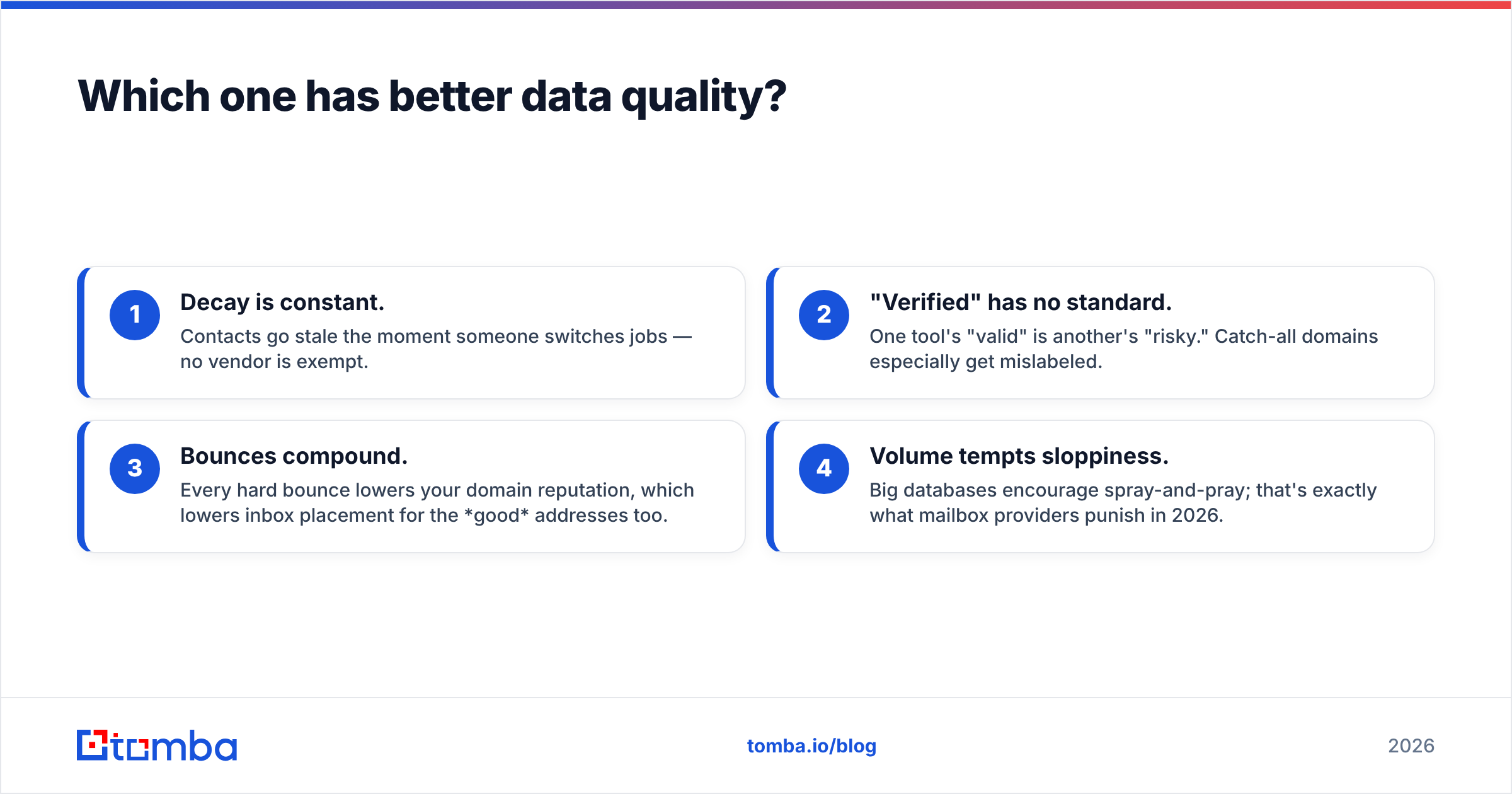 Which one has better data quality?

1
Decay is constant.
Contacts go stale the moment someone switches jobs — no vendor is exempt.

2
"Verified" has no standard.
One tool's "valid" is another's "risky." Catch-all domains especially get mislabeled.

3
Bounces compound.
Every hard bounce lowers your domain reputation, which lowers inbox placement for the *good* addresses too.

4
Volume tempts sloppiness.
Big databases encourage spray-and-pray; that's exactly what mailbox providers punish in 2026.

tomba

tomba.io/blog

2026